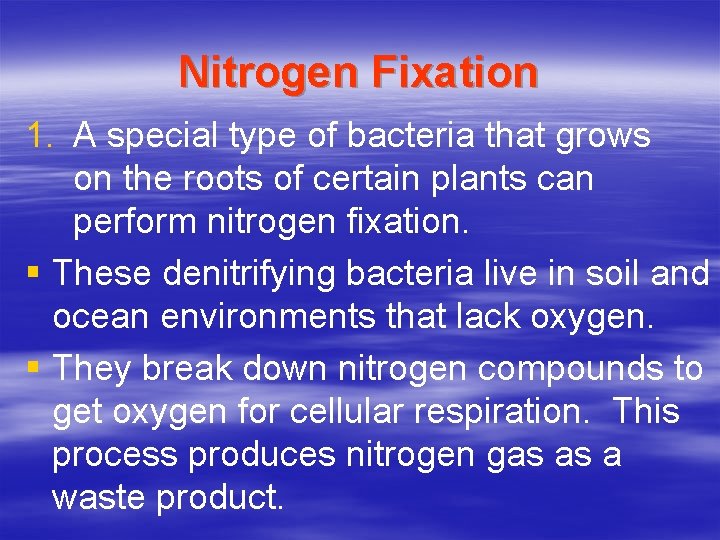 Nitrogen Fixation

1. A special type of bacteria that grows on the roots of certain plants can perform nitrogen fixation.

▪ These denitrifying bacteria live in soil and ocean environments that lack oxygen.

▪ They break down nitrogen compounds to get oxygen for cellular respiration. This process produces nitrogen gas as a waste product.